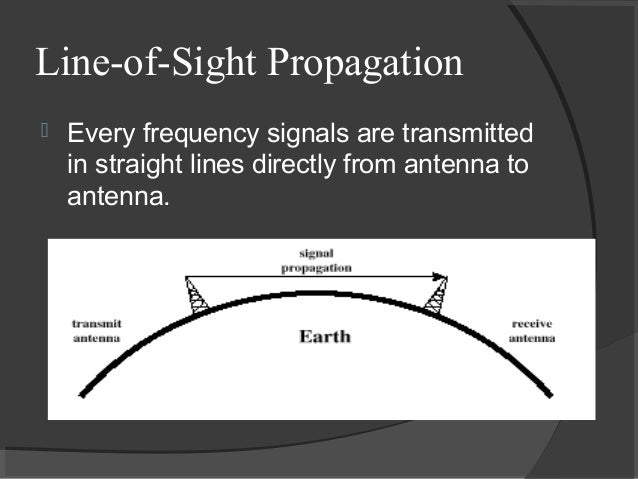 Line-of-Sight Propagation

Every frequency signals are transmitted in straight lines directly from antenna to antenna.

signal propagation

transmit antenna

Earth

receive antenna